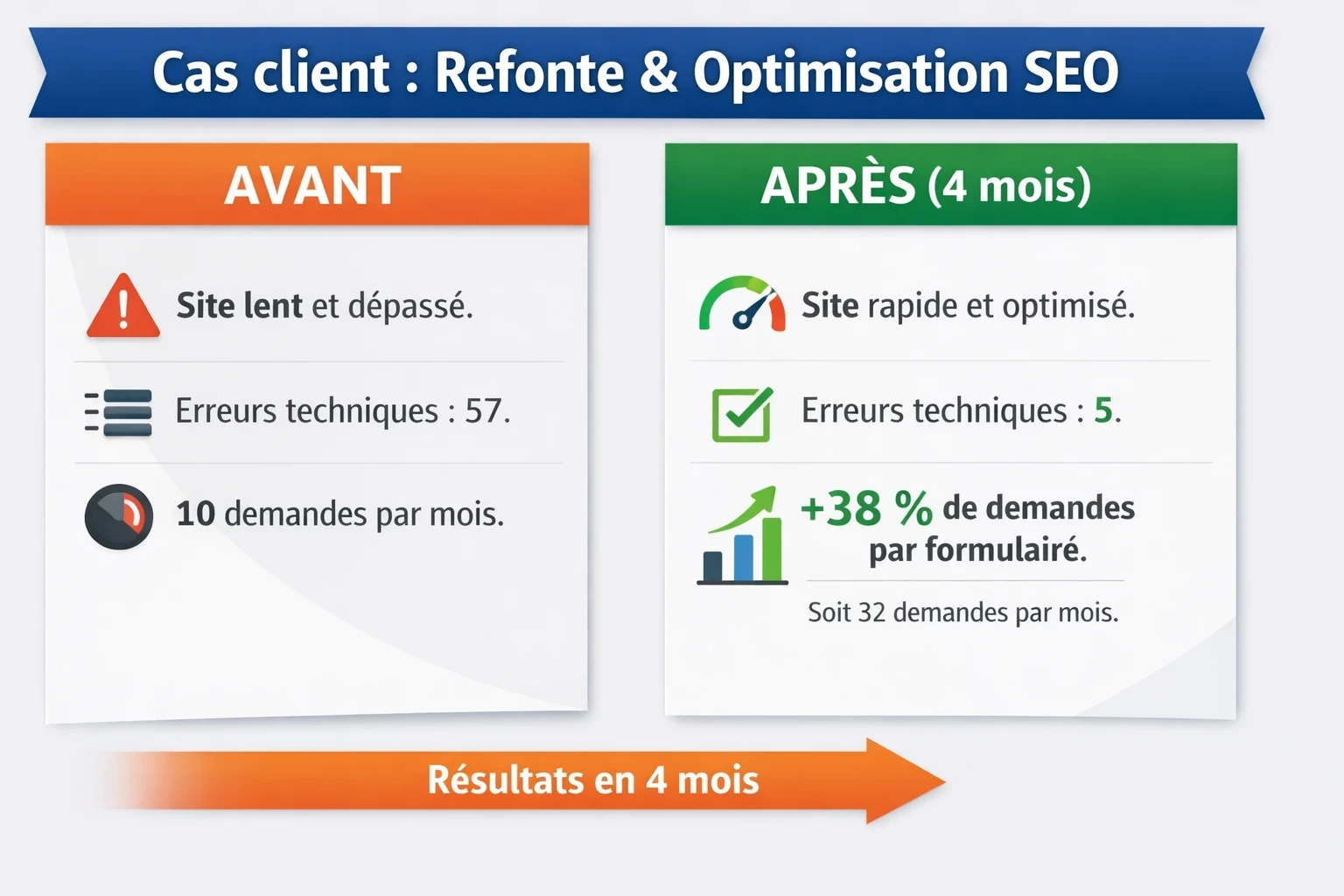 Cas client : Refonte & Optimisation SEO

AVANT

Site lent et dépassé.

Erreurs techniques : 57.

10 demandes par mois.

APRÈS (4 mois)

Site rapide et optimisé.

Erreurs techniques : 5.

+38 % de demandes par formulairé.

Soit 32 demandes par mois.

Résultats en 4 mois